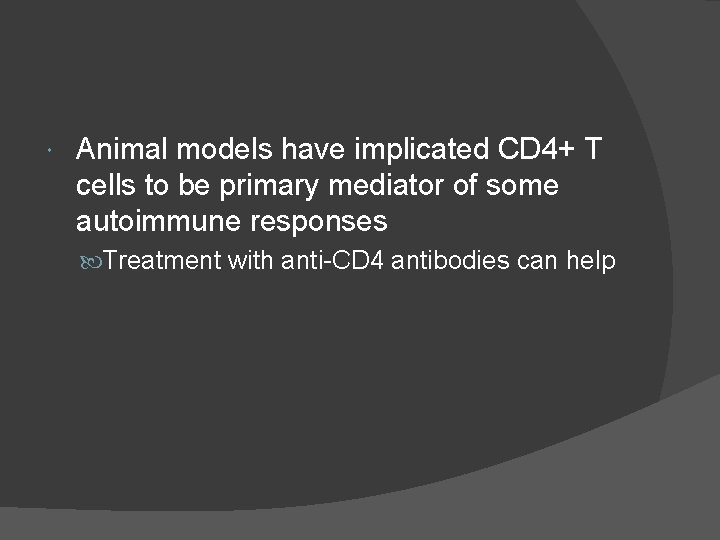 Animal models have implicated CD4+ T cells to be primary mediator of some autoimmune responses

Treatment with anti-CD4 antibodies can help